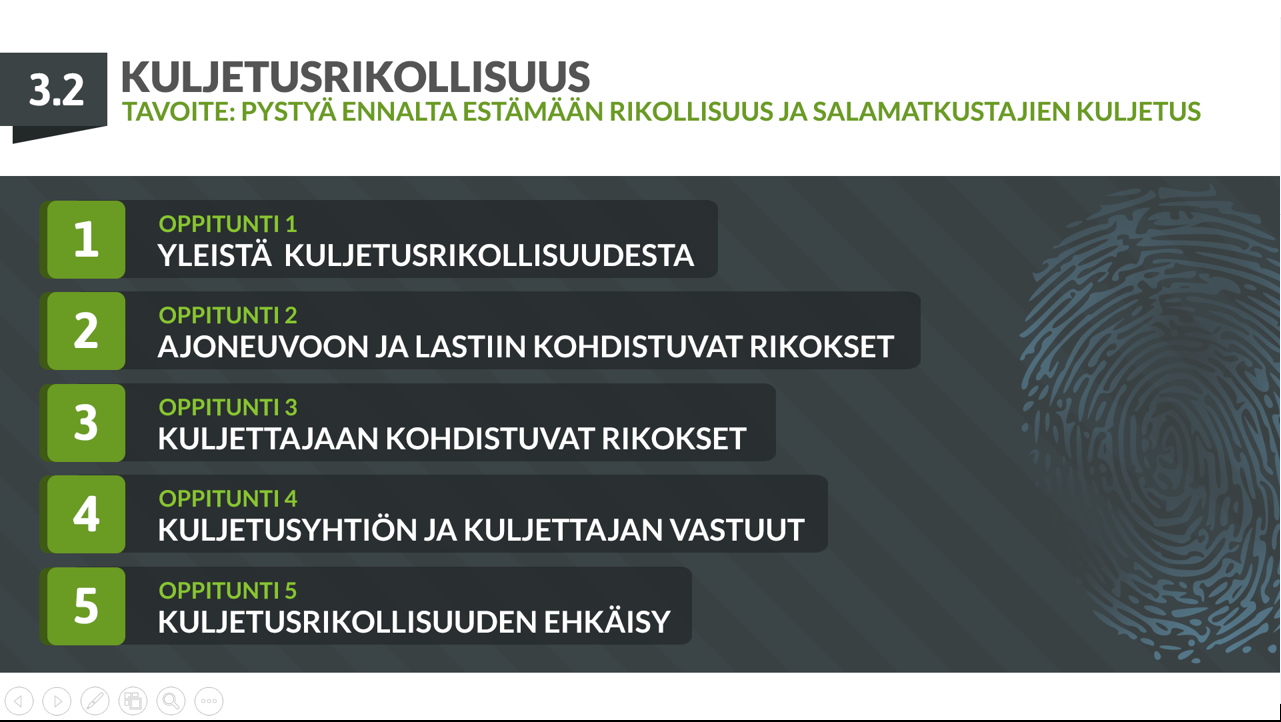 3.2 KULJETUSRIKOLLISUUS
TAVOITE: PYSTYÄ ENNALTA ESTÄMÄÄN RIKOLLISUUS JA SALAMATKUSTAJIEN KULJETUS

1 OPPITUNTI 1
YLEISTÄ KULJETUSRIKOLLISUUDESTA

2 OPPITUNTI 2
AJONEUVOON JA LASTIIN KOHDISTUVAT RIKOKSET

3 OPPITUNTI 3
KULJETTAJAAN KOHDISTUVAT RIKOKSET

4 OPPITUNTI 4
KULJETUSYHTIÖN JA KULJETTAJAN VASTUUT

5 OPPITUNTI 5
KULJETUSRIKOLLISUUDEN EHKÄISY